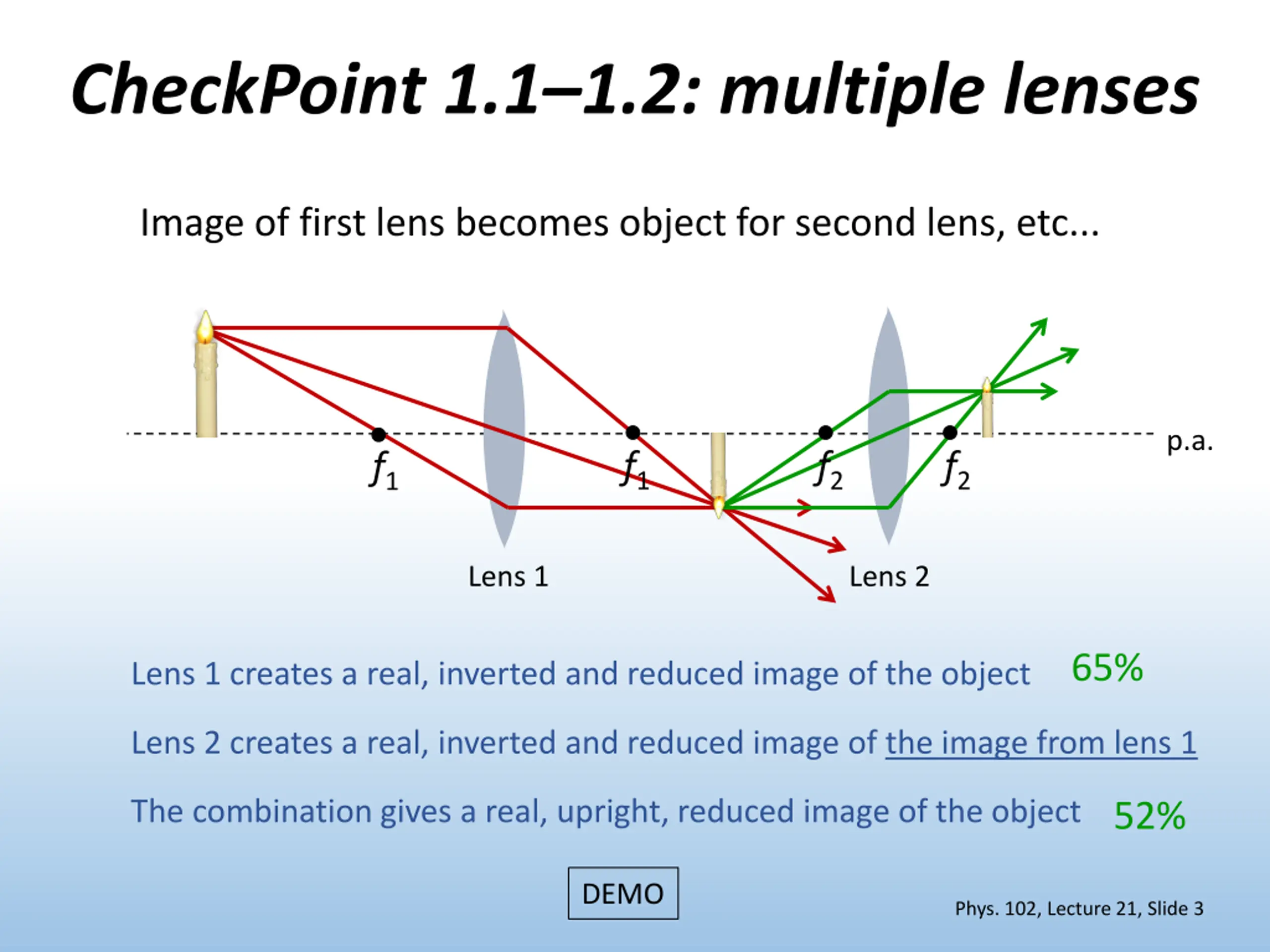 CheckPoint 1.1–1.2: multiple lenses

Image of first lens becomes object for second lens, etc...

$f_1$ $f_1$ $f_2$ $f_2$ p.a.

Lens 1 Lens 2

Lens 1 creates a real, inverted and reduced image of the object 65%

Lens 2 creates a real, inverted and reduced image of the image from lens 1

The combination gives a real, upright, reduced image of the object 52%

DEMO

Phys. 102, Lecture 21, Slide 3